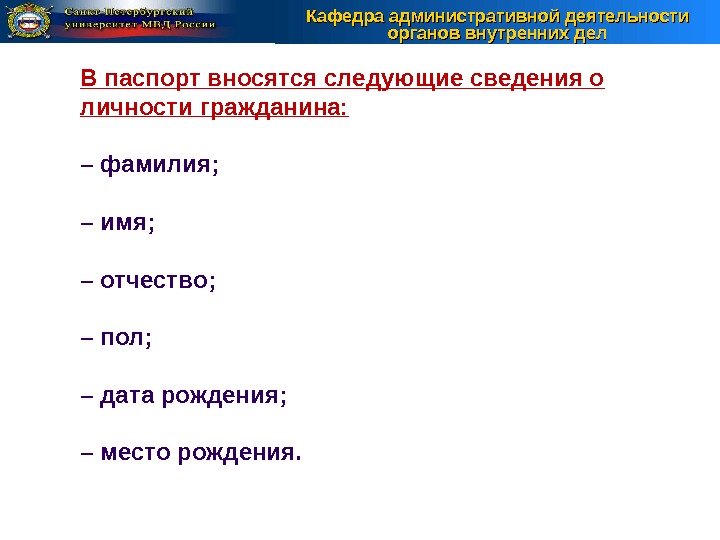 Санкт-Петербургский университет МВД России

Кафедра административной деятельности органов внутренних дел

В паспорт вносятся следующие сведения о личности гражданина:

– фамилия;

– имя;

– отчество;

– пол;

– дата рождения;

– место рождения.